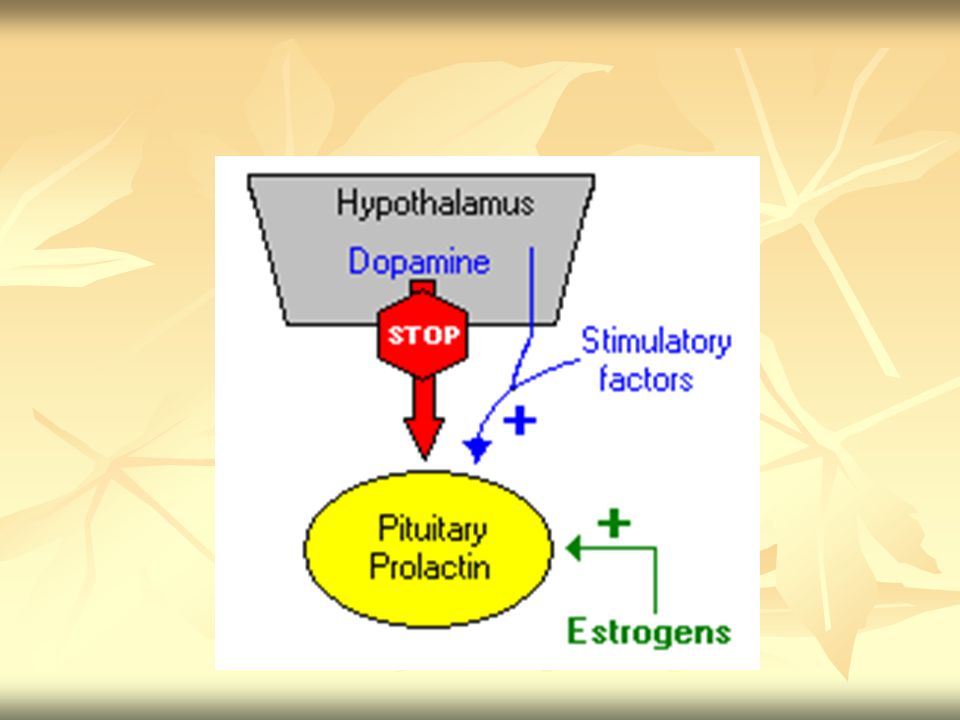 Hypothalamus
Dopamine
STOP
Stimulatory factors
+
Pituitary Prolactin
+
Estrogens